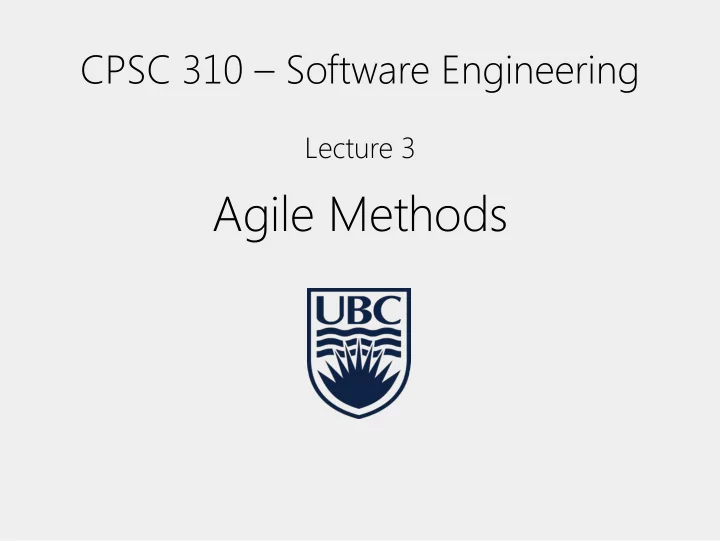 CPSC 310 – Software Engineering

Lecture 3

Agile Methods

UBC